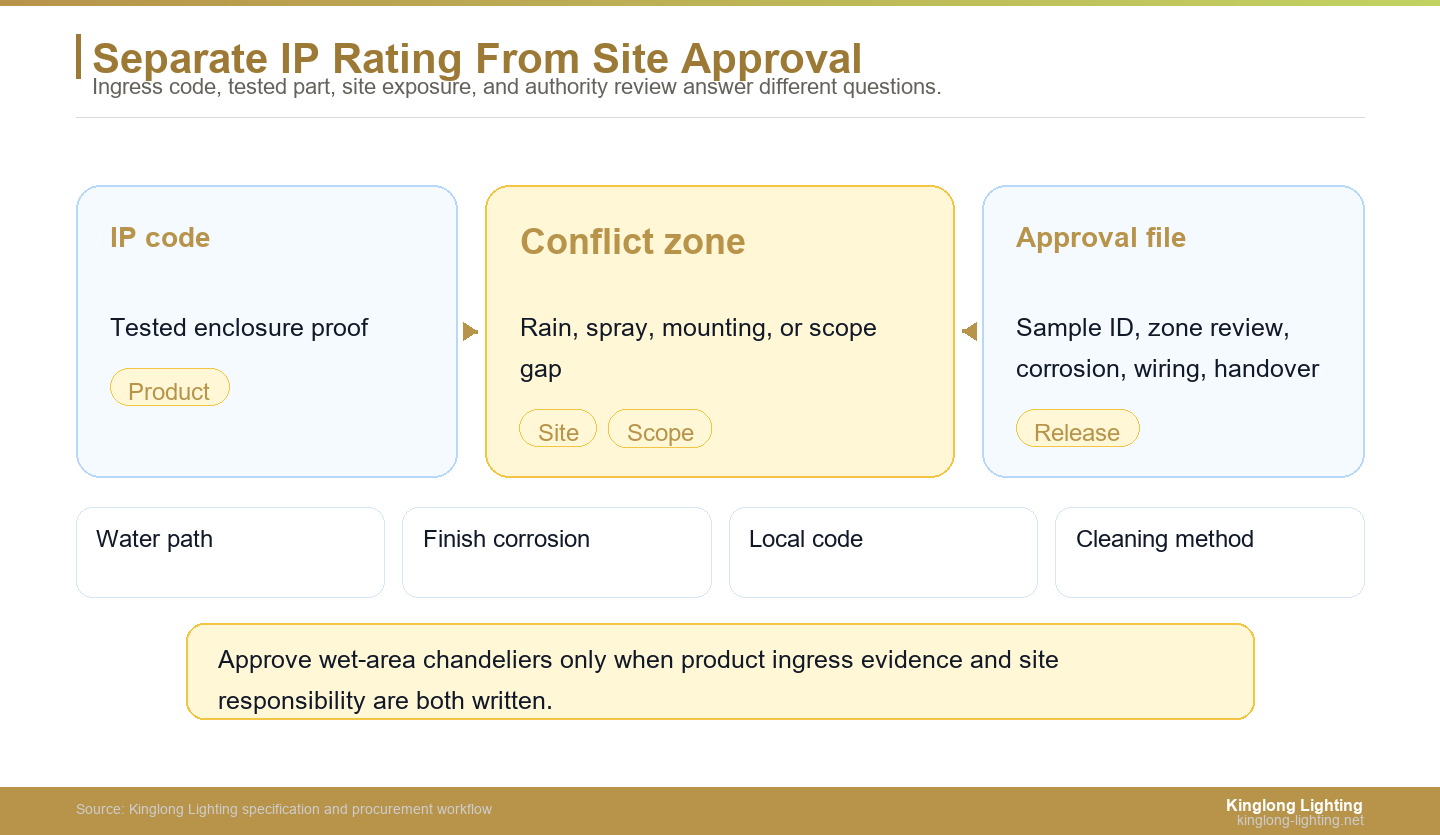 Separate IP Rating From Site Approval

Ingress code, tested part, site exposure, and authority review answer different questions.

IP code

Tested enclosure proof

Product

Conflict zone

Rain, spray, mounting, or scope gap

Site

Scope

Approval file

Sample ID, zone review, corrosion, wiring, handover

Release

Water path

Finish corrosion

Local code

Cleaning method

Approve wet-area chandeliers only when product ingress evidence and site responsibility are both written.

Source: Kinglong Lighting specification and procurement workflow

Kinglong Lighting
kinglong-lighting.net